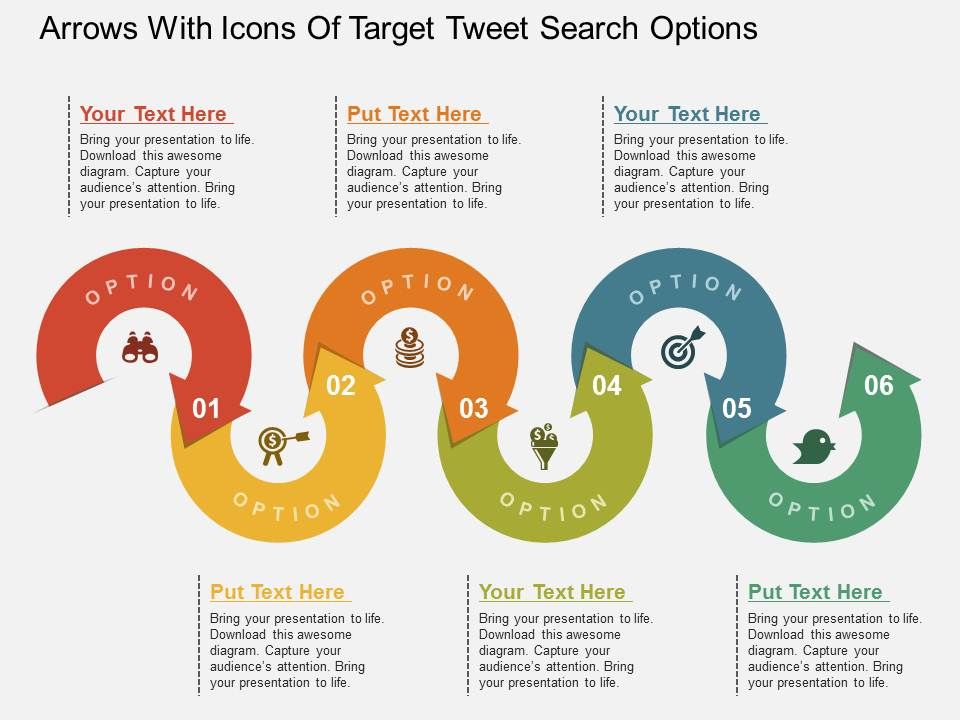 Arrows With Icons Of Target Tweet Search Options

Your Text Here
Bring your presentation to life. Download this awesome diagram. Capture your audience's attention. Bring your presentation to life.

Put Text Here
Bring your presentation to life. Download this awesome diagram. Capture your audience's attention. Bring your presentation to life.

Your Text Here
Bring your presentation to life. Download this awesome diagram. Capture your audience's attention. Bring your presentation to life.

OPTION
01

OPTION
02

OPTION
03

OPTION
04

OPTION
05

OPTION
06

Put Text Here
Bring your presentation to life. Download this awesome diagram. Capture your audience's attention. Bring your presentation to life.

Your Text Here
Bring your presentation to life. Download this awesome diagram. Capture your audience's attention. Bring your presentation to life.

Put Text Here
Bring your presentation to life. Download this awesome diagram. Capture your audience's attention. Bring your presentation to life.